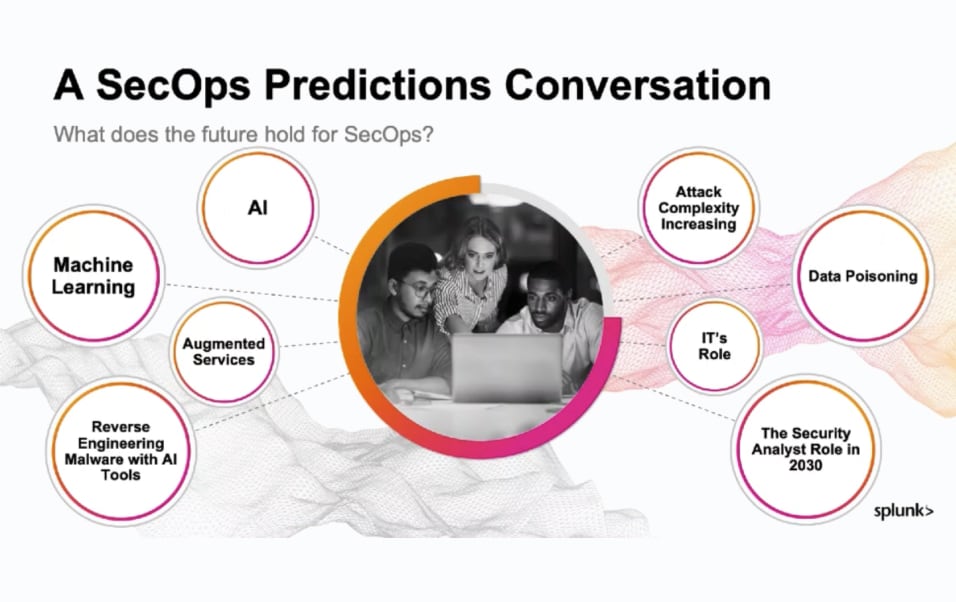 A SecOps Predictions Conversation

What does the future hold for SecOps?

AI

Machine Learning

Augmented Services

Reverse Engineering Malware with AI Tools

Attack Complexity Increasing

Data Poisoning

IT's Role

The Security Analyst Role in 2030

splunk>